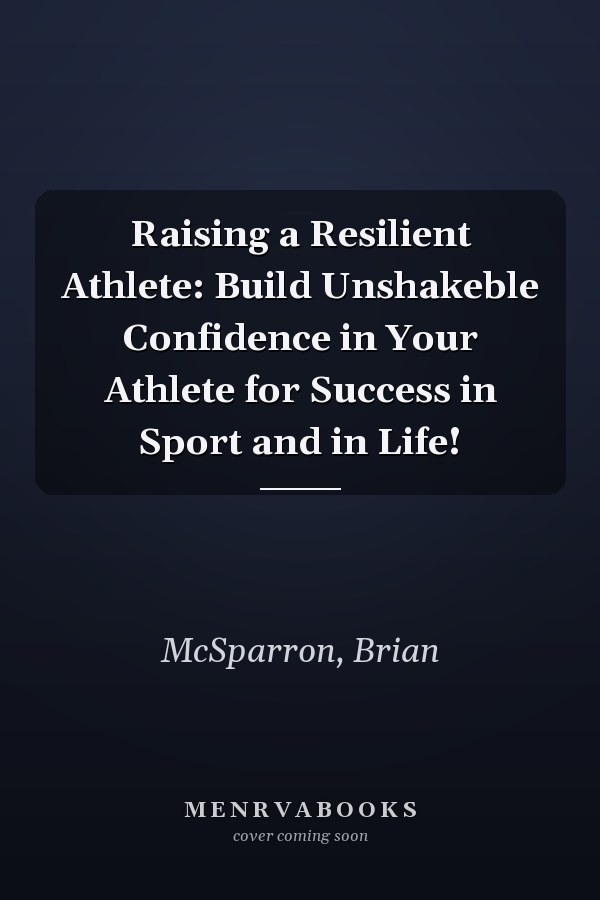 Raising a Resilient Athlete: Build Unshakeble Confidence in Your Athlete for Success in Sport and in Life!

McSparron, Brian

MENRVABOOKS
cover coming soon